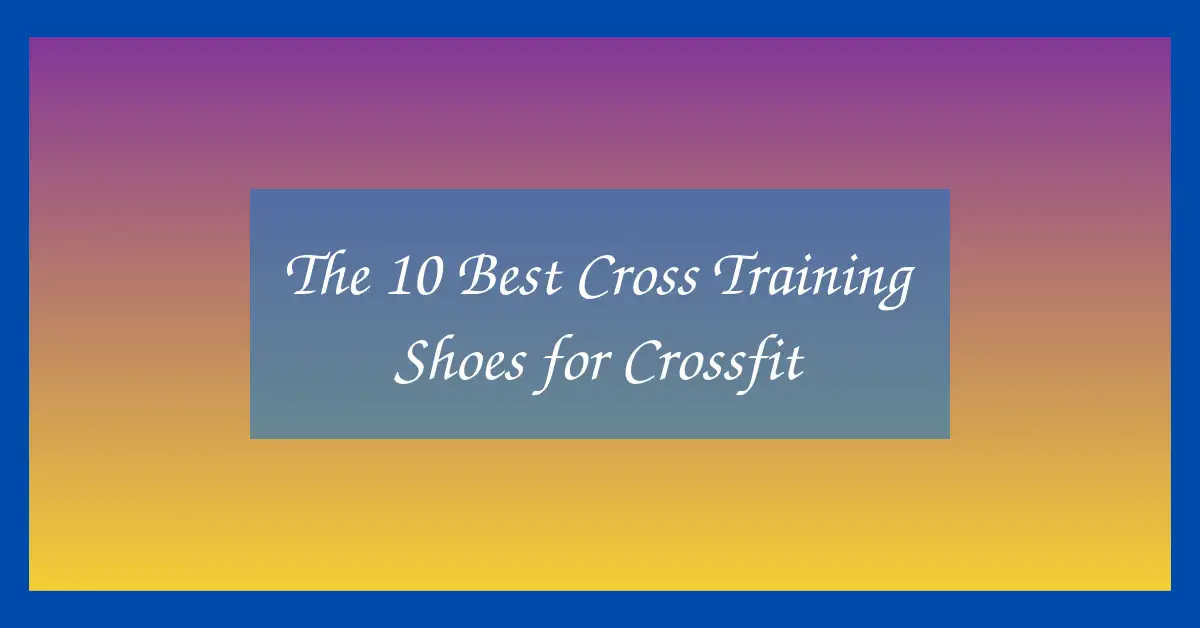 The 10 Best Cross Training Shoes for Crossfit